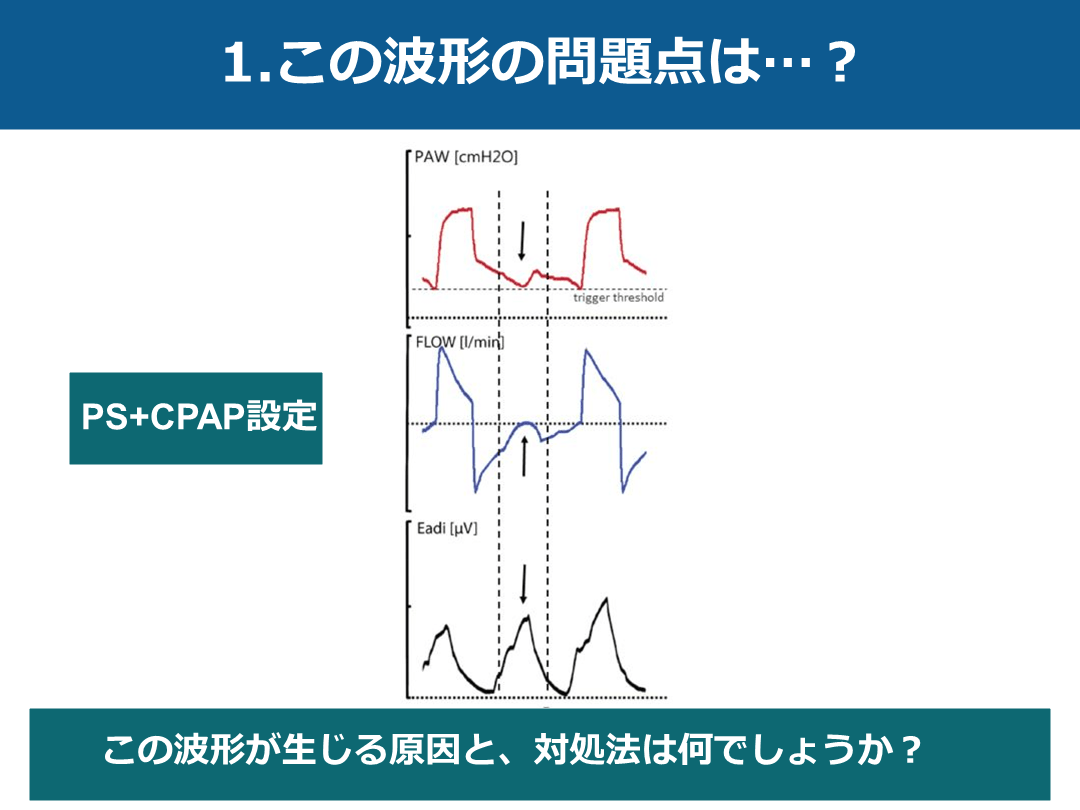 1.この波形の問題点は…？

PS+CPAP設定

PAW [cmH2O]

trigger threshold

FLOW [l/min]

Eadi [µV]

この波形が生じる原因と、対処法は何でしょうか？